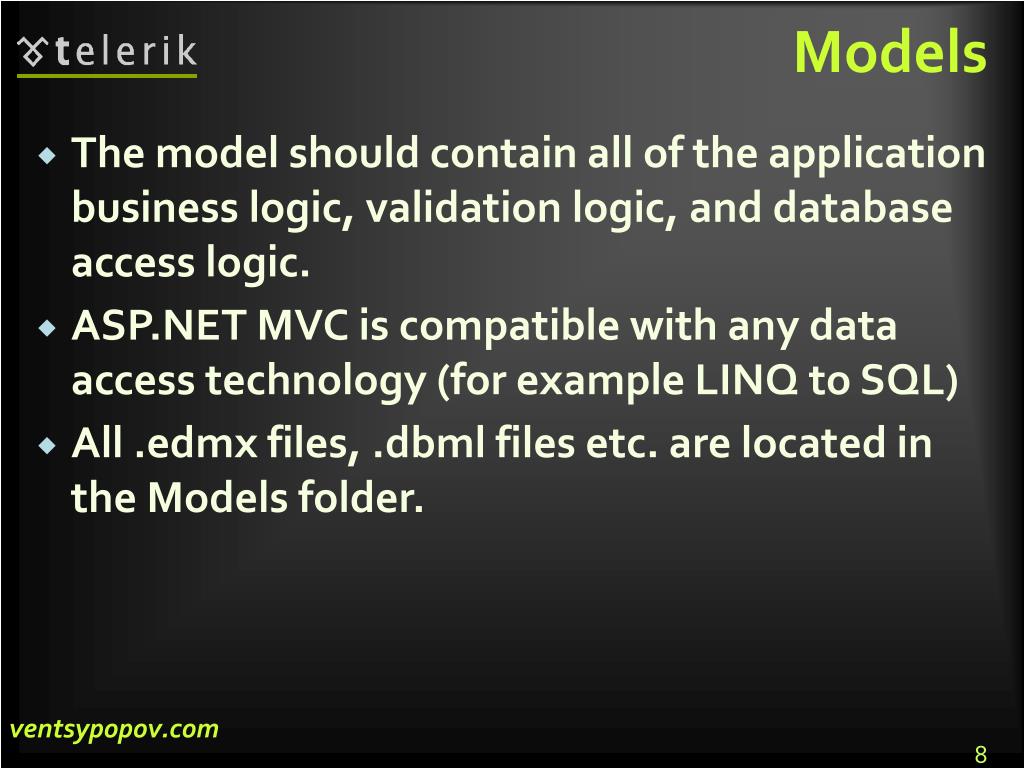 telerik

Models

The model should contain all of the application business logic, validation logic, and database access logic.

ASP.NET MVC is compatible with any data access technology (for example LINQ to SQL)

All .edmx files, .dbml files etc. are located in the Models folder.

ventsypopov.com

8